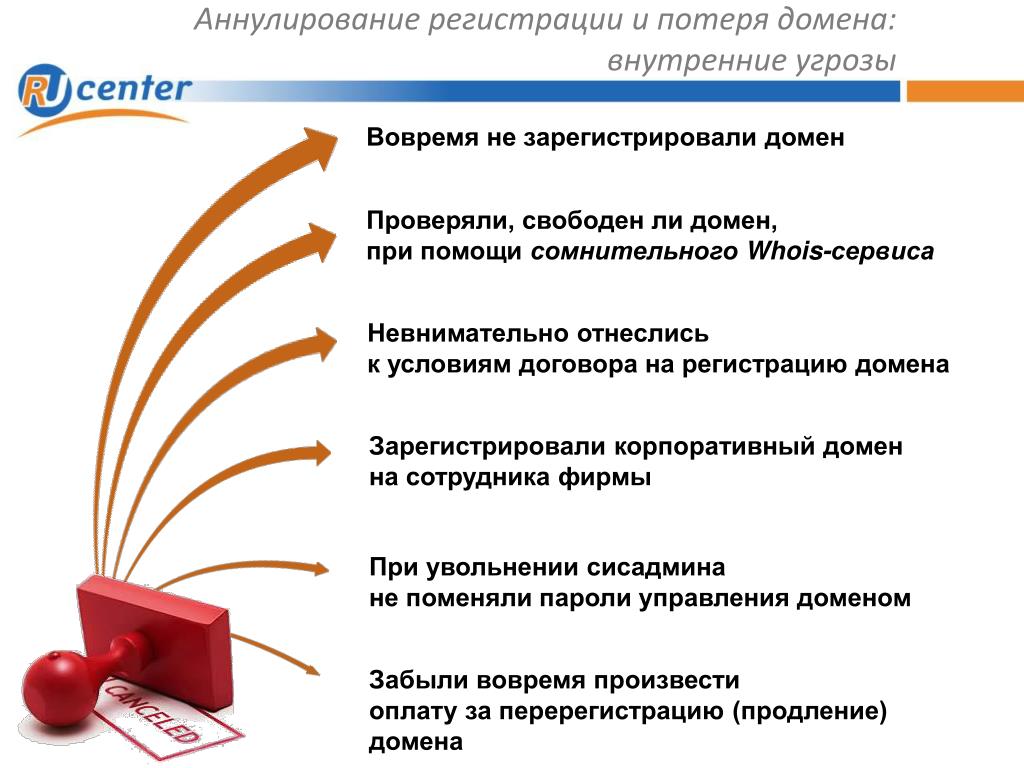 Аннулирование регистрации и потеря домена: внутренние угрозы

RU center

Вовремя не зарегистрировали домен

Проверяли, свободен ли домен, при помощи сомнительного Whois-сервиса

Невнимательно отнеслись к условиям договора на регистрацию домена

Зарегистрировали корпоративный домен на сотрудника фирмы

При увольнении сисадмина не поменяли пароли управления доменом

Забыли вовремя произвести оплату за перерегистрацию (продление) домена

CANCELED